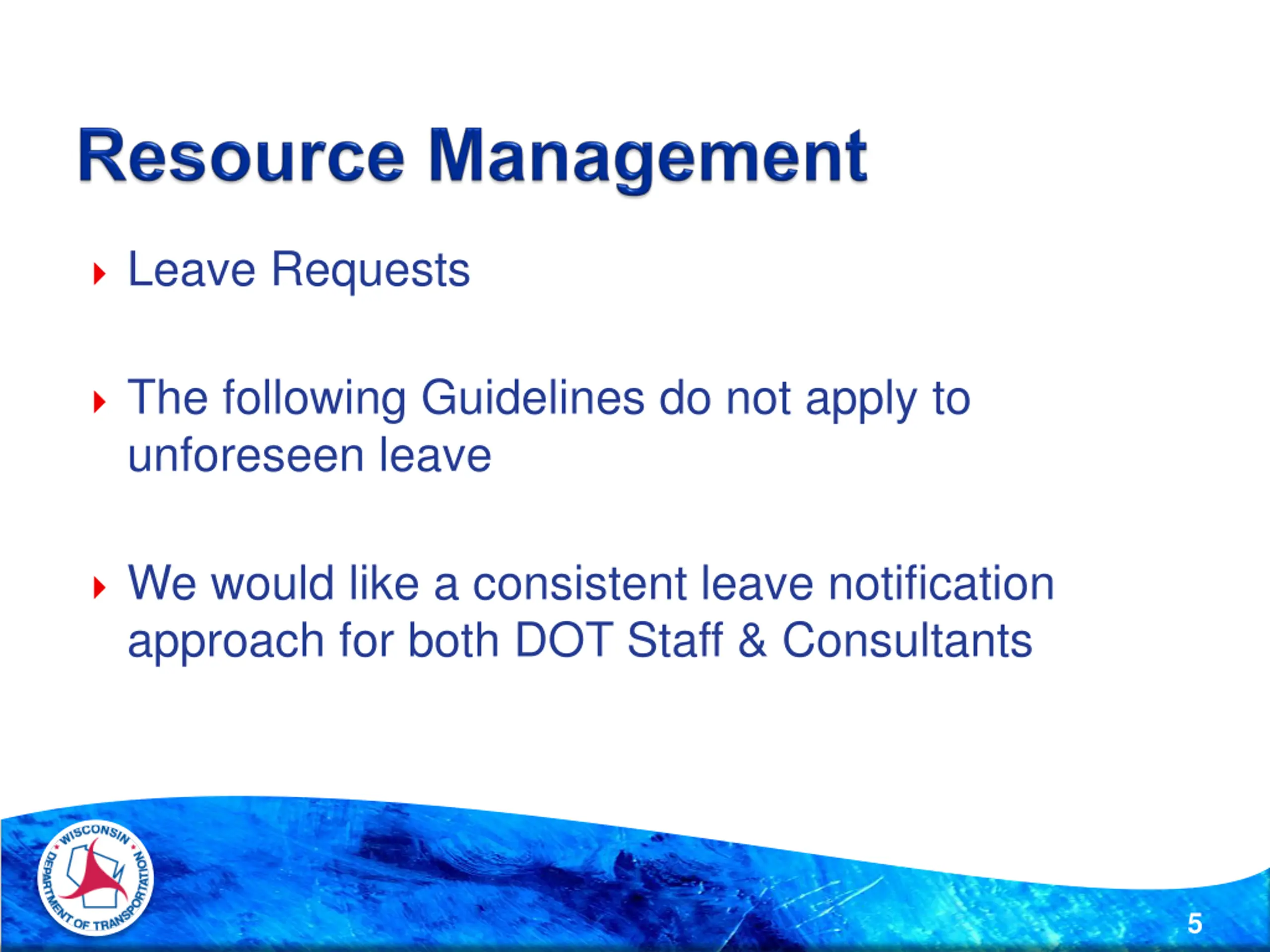 Resource Management

Leave Requests

The following Guidelines do not apply to unforeseen leave

We would like a consistent leave notification approach for both DOT Staff & Consultants

WISCONSIN DEPARTMENT OF TRANSPORTATION

5